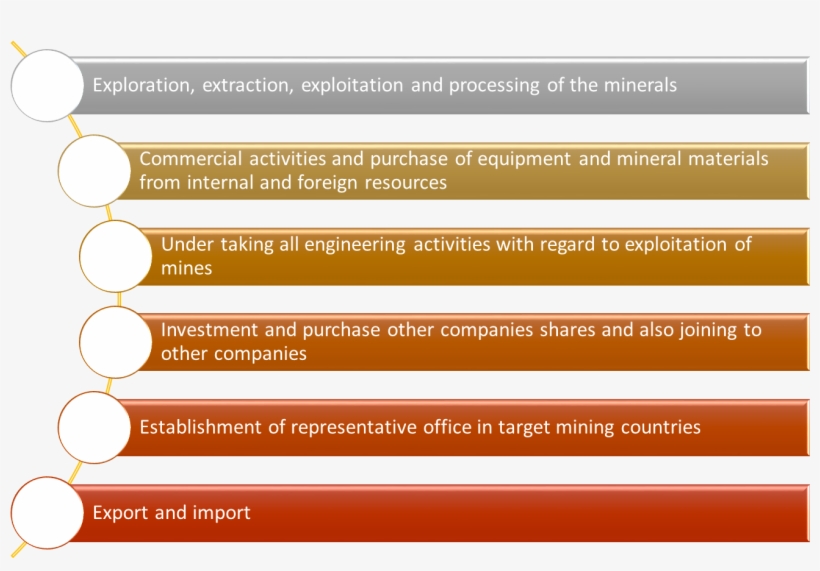 Exploration, extraction, exploitation and processing of the minerals

Commercial activities and purchase of equipment and mineral materials from internal and foreign resources

Under taking all engineering activities with regard to exploitation of mines

Investment and purchase other companies shares and also joining to other companies

Establishment of representative office in target mining countries

Export and import